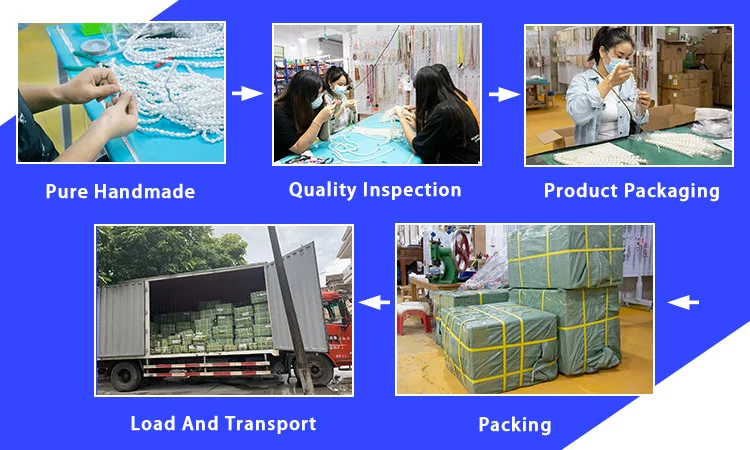 Pure Handmade

Quality Inspection

Product Packaging

Load And Transport

Packing